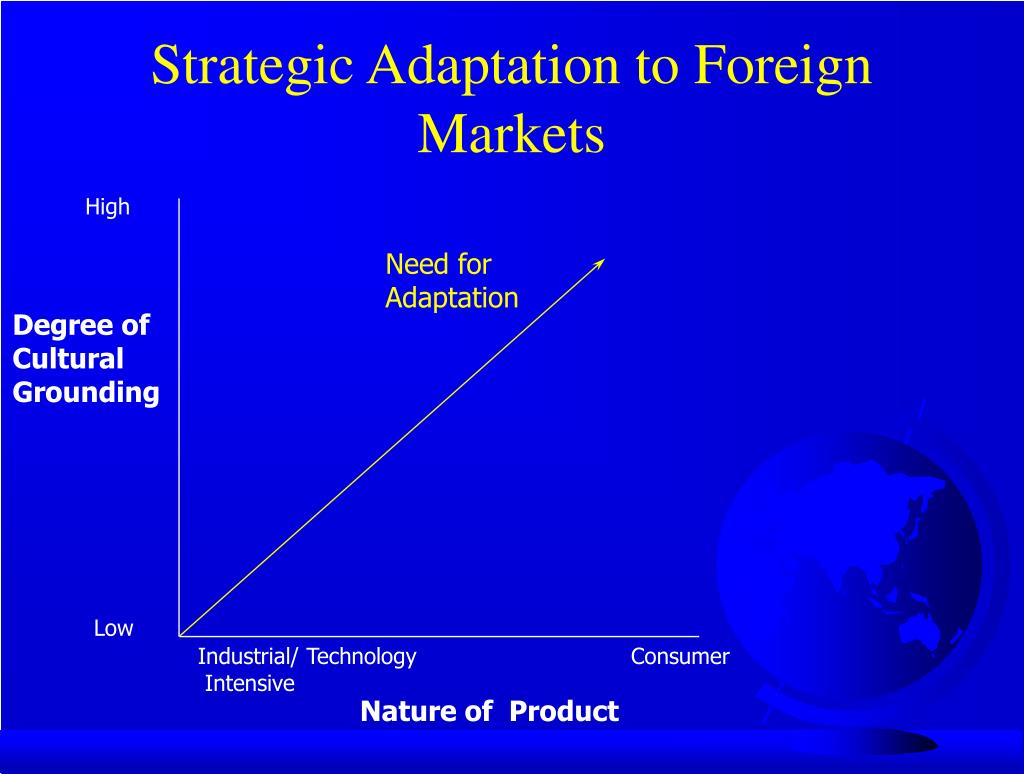 Strategic Adaptation to Foreign Markets

High

Need for Adaptation

Degree of Cultural Grounding

Low

Industrial/ Technology Intensive

Consumer

Nature of Product